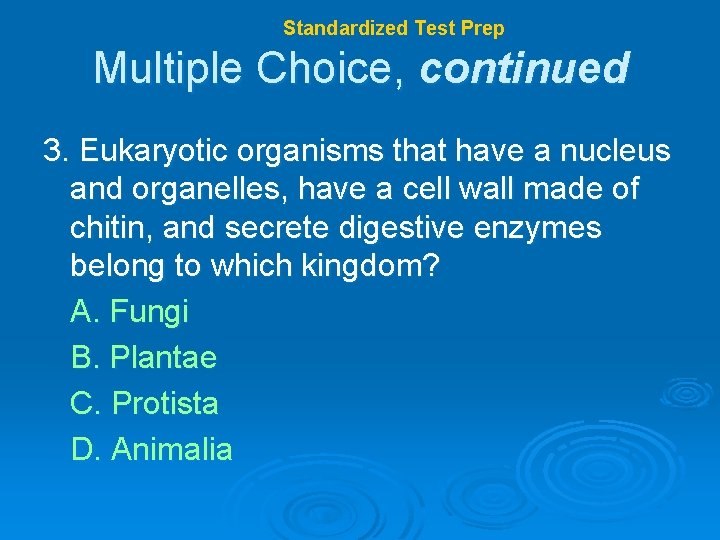 Standardized Test Prep

Multiple Choice, continued

3. Eukaryotic organisms that have a nucleus and organelles, have a cell wall made of chitin, and secrete digestive enzymes belong to which kingdom?

A. Fungi

B. Plantae

C. Protista

D. Animalia